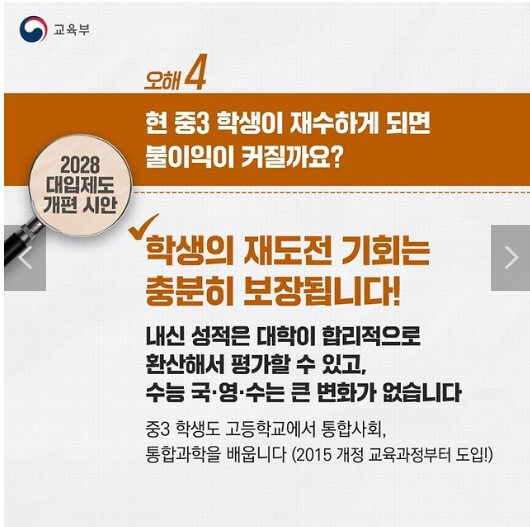 교육부

오해 4

현 중3 학생이 재수하게 되면 불이익이 커질까요?

2028 대입제도 개편 시안

학생의 재도전 기회는 충분히 보장됩니다!

내신 성적은 대학이 합리적으로 환산해서 평가할 수 있고, 수능 국·영·수는 큰 변화가 없습니다

중3 학생도 고등학교에서 통합사회, 통합과학을 배웁니다 (2015 개정 교육과정부터 도입!)